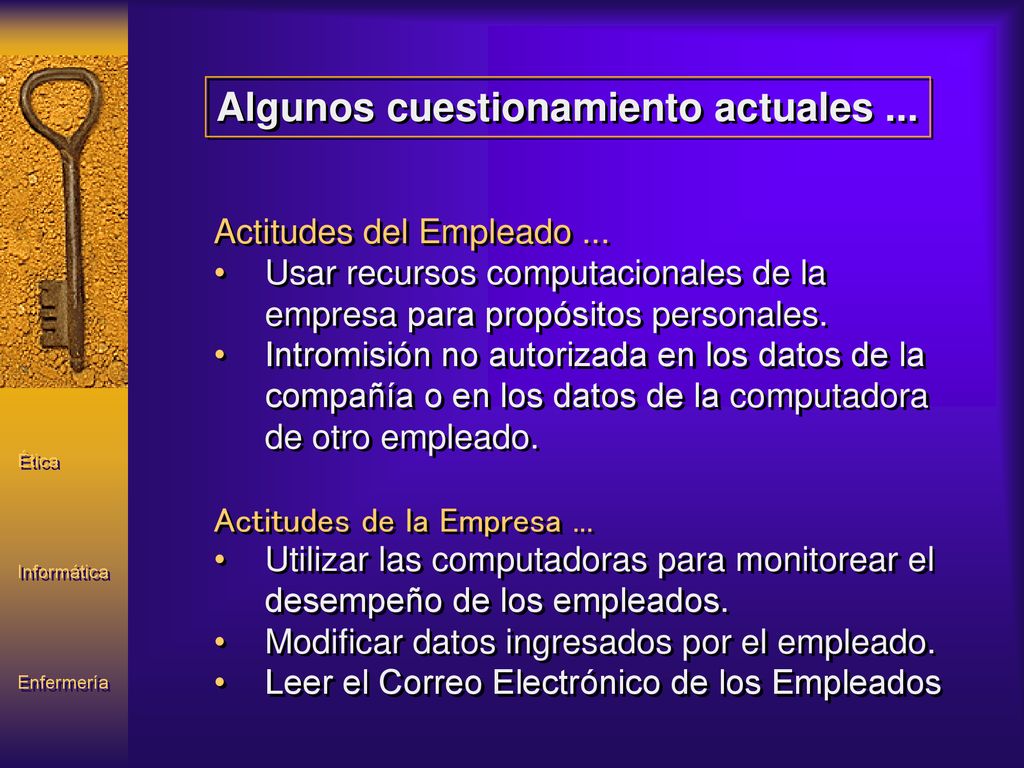 Algunos cuestionamiento actuales ...

Actitudes del Empleado ...
• Usar recursos computacionales de la empresa para propósitos personales.
• Intromisión no autorizada en los datos de la compañía o en los datos de la computadora de otro empleado.

Actitudes de la Empresa ...
• Utilizar las computadoras para monitorear el desempeño de los empleados.
• Modificar datos ingresados por el empleado.
• Leer el Correo Electrónico de los Empleados

Ética

Informática

Enfermería